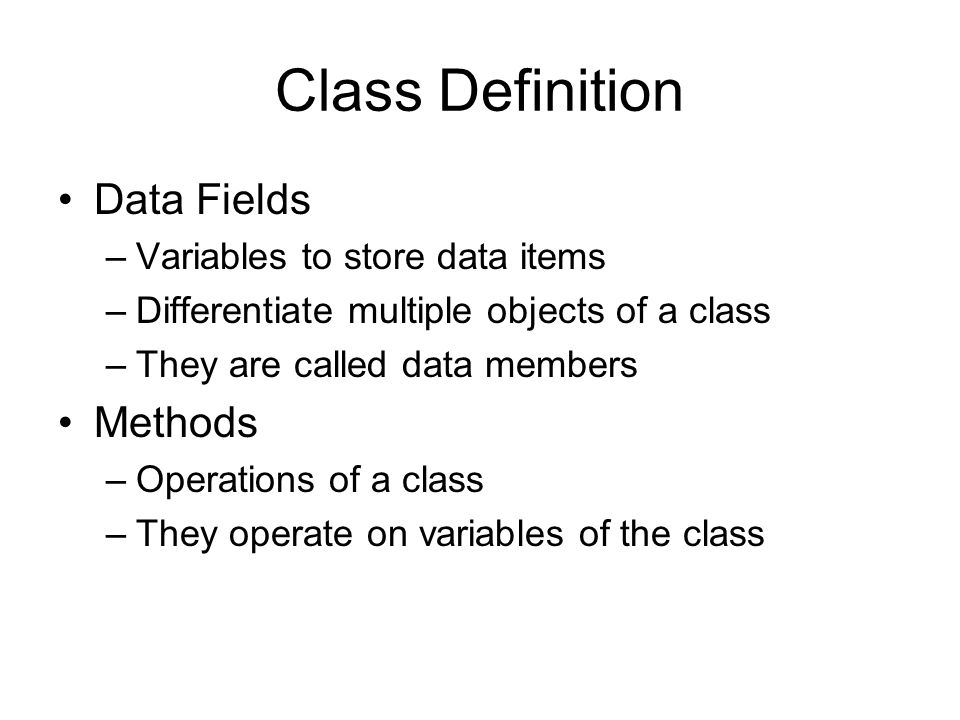 Class Definition

• Data Fields
  – Variables to store data items
  – Differentiate multiple objects of a class
  – They are called data members
• Methods
  – Operations of a class
  – They operate on variables of the class